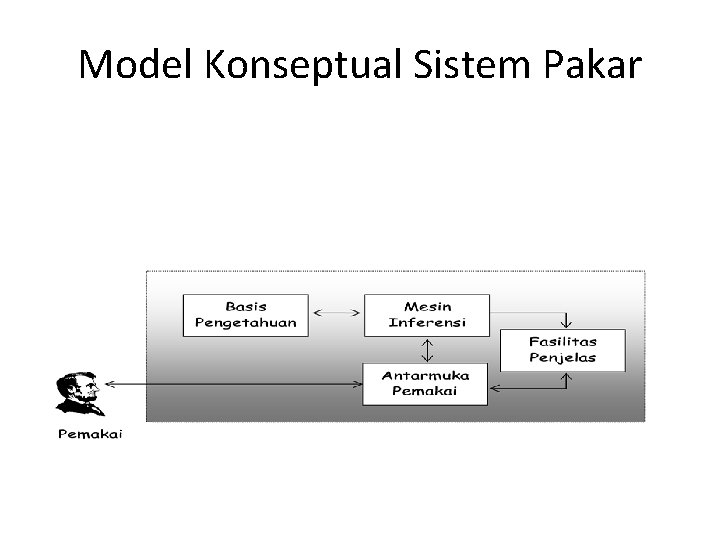 Model Konseptual Sistem Pakar

Basis Pengetahuan

Mesin Inferensi

Fasilitas Penjelas

Antarmuka Pemakai

Pemakai